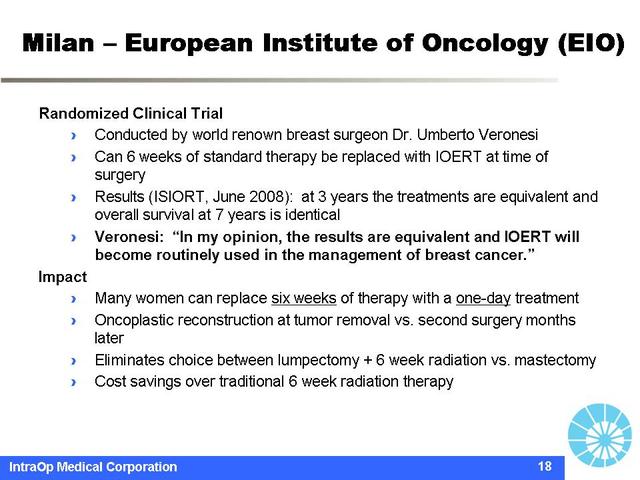 Milan – European Institute of Oncology (EIO)

Randomized Clinical Trial

› Conducted by world renown breast surgeon Dr. Umberto Veronesi
› Can 6 weeks of standard therapy be replaced with IOERT at time of surgery
› Results (ISIORT, June 2008): at 3 years the treatments are equivalent and overall survival at 7 years is identical
› Veronesi: "In my opinion, the results are equivalent and IOERT will become routinely used in the management of breast cancer."

Impact

› Many women can replace six weeks of therapy with a one-day treatment
› Oncoplastic reconstruction at tumor removal vs. second surgery months later
› Eliminates choice between lumpectomy + 6 week radiation vs. mastectomy
› Cost savings over traditional 6 week radiation therapy

IntraOp Medical Corporation 18